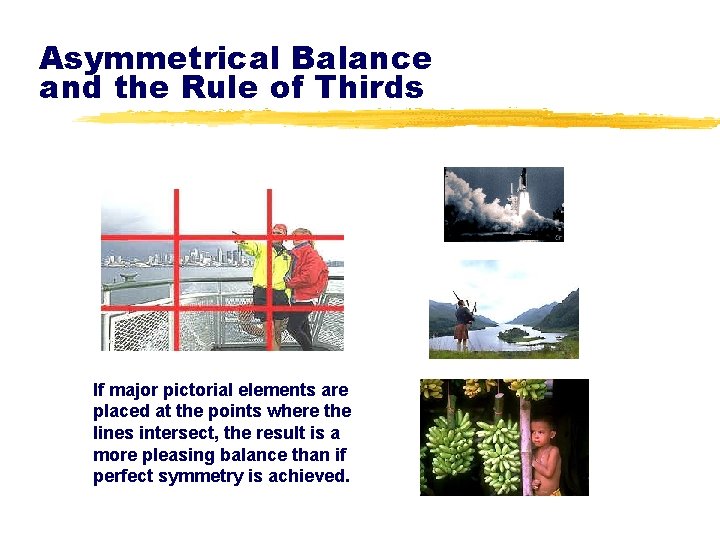 Asymmetrical Balance and the Rule of Thirds

If major pictorial elements are placed at the points where the lines intersect, the result is a more pleasing balance than if perfect symmetry is achieved.